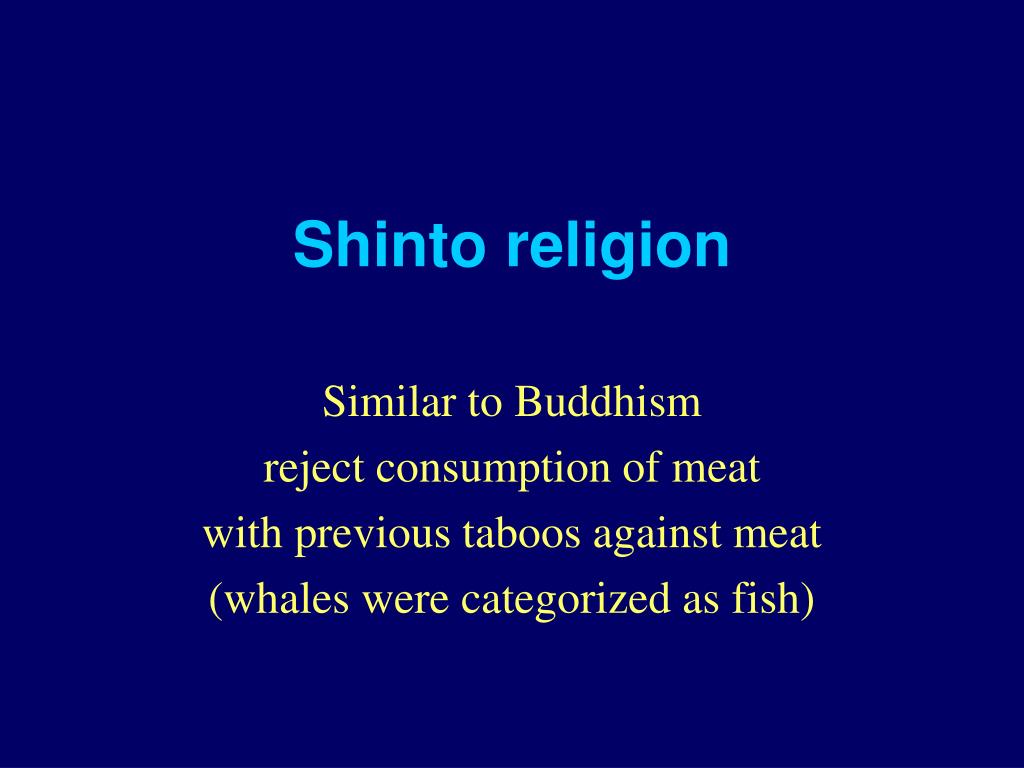 Shinto religion

Similar to Buddhism
reject consumption of meat
with previous taboos against meat
(whales were categorized as fish)